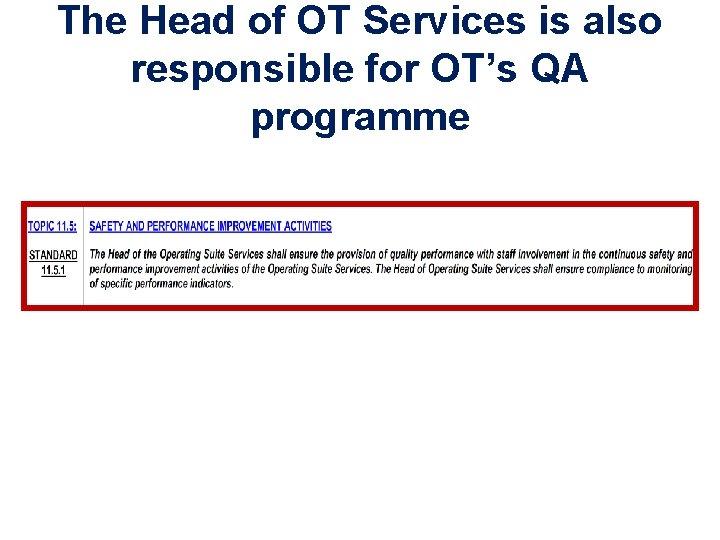 The Head of OT Services is also responsible for OT's QA programme

| TOPIC 11.5: | SAFETY AND PERFORMANCE IMPROVEMENT ACTIVITIES |
|---|---|
| STANDARD 11.5.1 | The Head of the Operating Suite Services shall ensure the provision of quality performance with staff involvement in the continuous safety and performance improvement activities of the Operating Suite Services. The Head of Operating Suite Services shall ensure compliance to monitoring of specific performance indicators. |